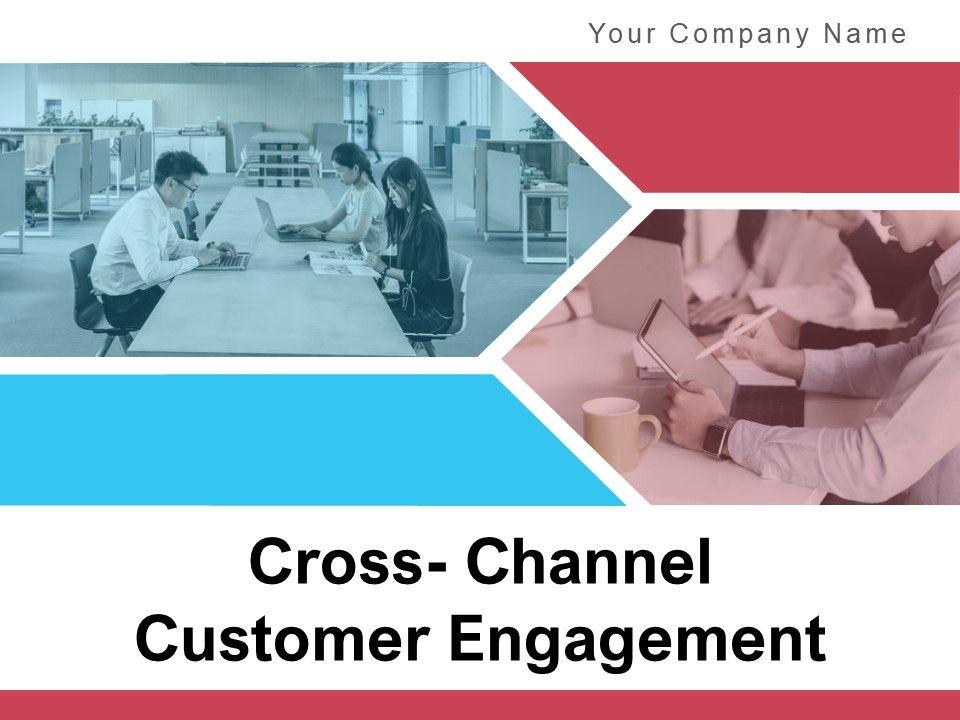 Your Company Name

Cross- Channel Customer Engagement